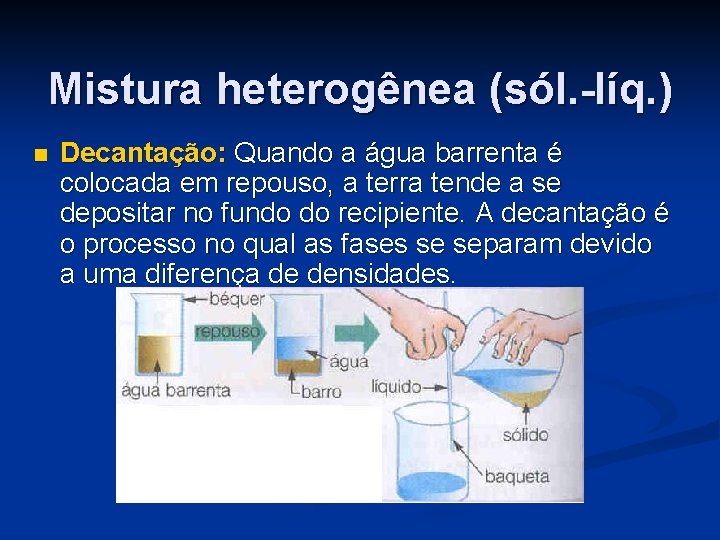 Mistura heterogênea (sól.-líq.)

Decantação: Quando a água barrenta é colocada em repouso, a terra tende a se depositar no fundo do recipiente. A decantação é o processo no qual as fases se separam devido a uma diferença de densidades.

béquer
repouso
água
água barrenta
barro
líquido
sólido
baqueta